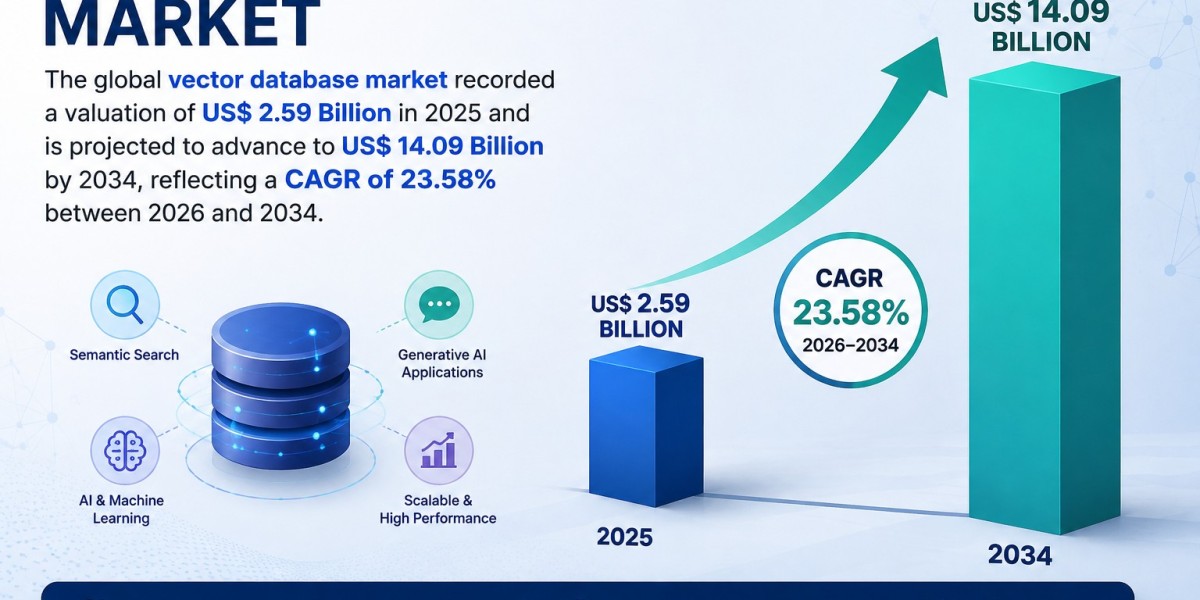 MARKET

The global vector database market recorded a valuation of US$ 2.59 Billion in 2025 and is projected to advance to US$ 14.09 Billion by 2034, reflecting a CAGR of 23.58% between 2026 and 2034.

Semantic Search

Generative AI Applications

AI & Machine Learning

Scalable & High Performance

US$ 2.59 BILLION

2025

CAGR
23.58%
2026–2034

US$ 14.09 BILLION

2034